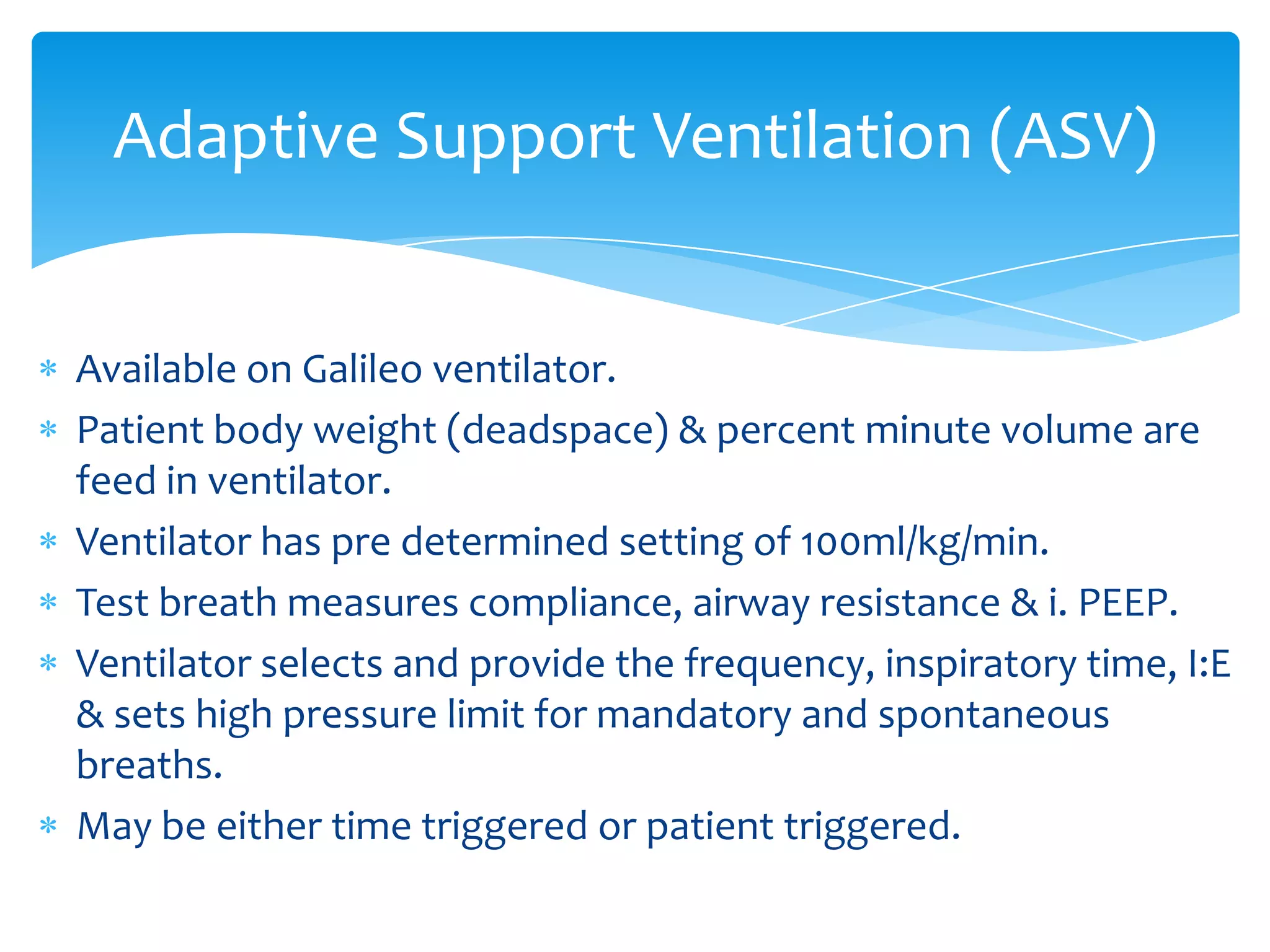 Adaptive Support Ventilation (ASV)

* Available on Galileo ventilator.
* Patient body weight (deadspace) & percent minute volume are feed in ventilator.
* Ventilator has pre determined setting of 100ml/kg/min.
* Test breath measures compliance, airway resistance & i. PEEP.
* Ventilator selects and provide the frequency, inspiratory time, I:E & sets high pressure limit for mandatory and spontaneous breaths.
* May be either time triggered or patient triggered.